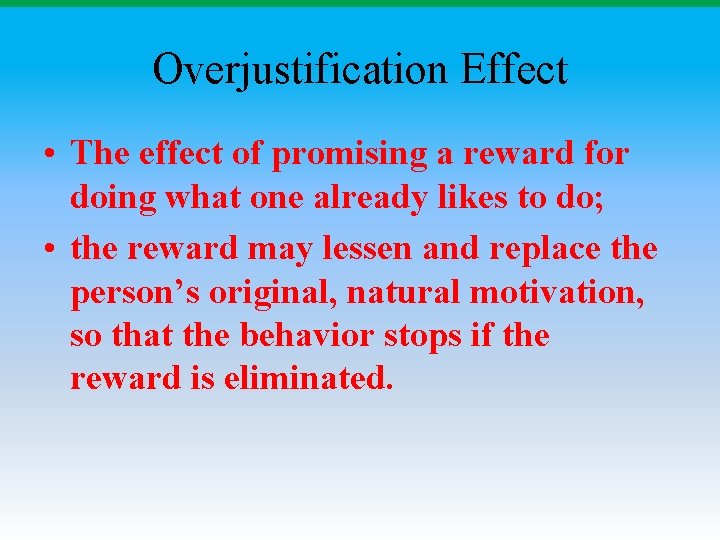 Overjustification Effect

• The effect of promising a reward for doing what one already likes to do;

• the reward may lessen and replace the person’s original, natural motivation, so that the behavior stops if the reward is eliminated.